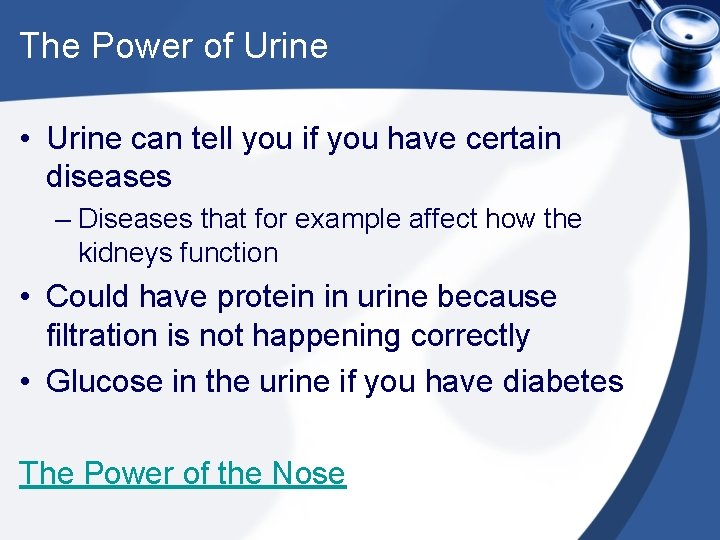 The Power of Urine

• Urine can tell you if you have certain diseases
– Diseases that for example affect how the kidneys function
• Could have protein in urine because filtration is not happening correctly
• Glucose in the urine if you have diabetes

The Power of the Nose